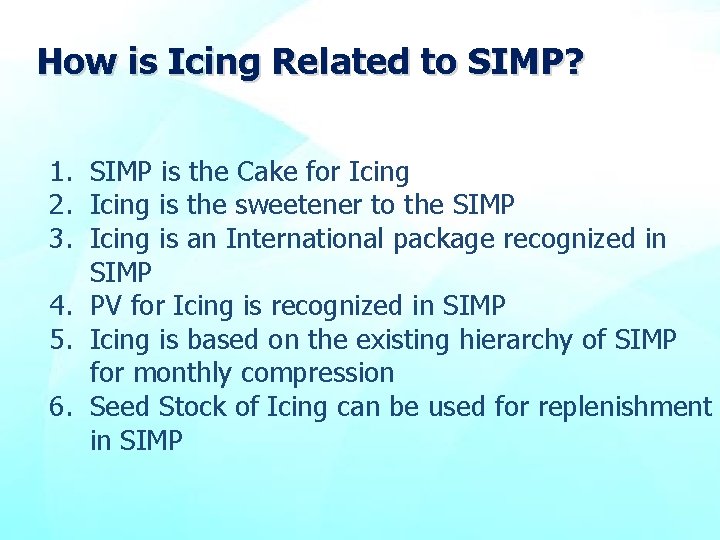 How is Icing Related to SIMP?

1. SIMP is the Cake for Icing
2. Icing is the sweetener to the SIMP
3. Icing is an International package recognized in SIMP
4. PV for Icing is recognized in SIMP
5. Icing is based on the existing hierarchy of SIMP for monthly compression
6. Seed Stock of Icing can be used for replenishment in SIMP